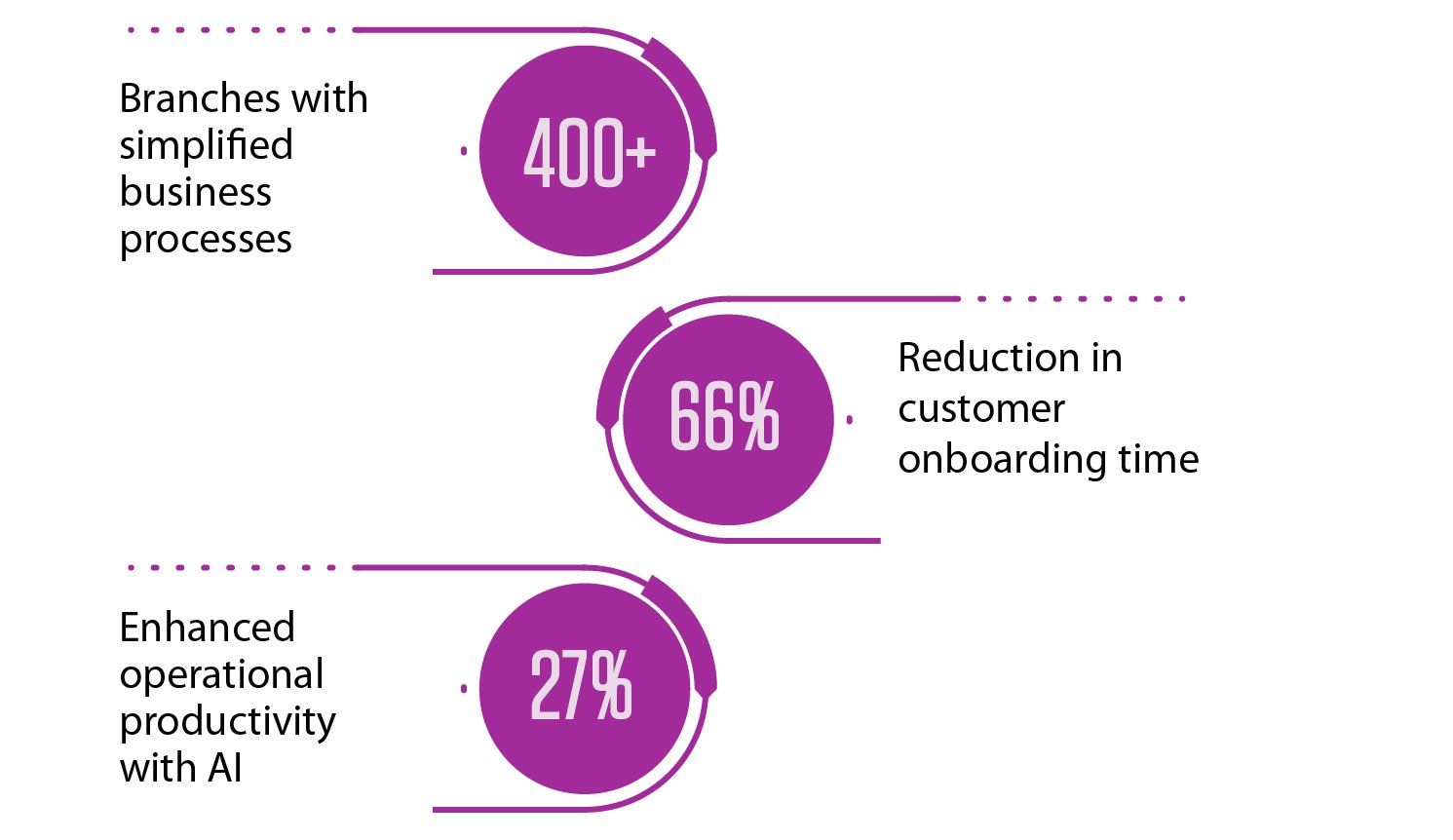 Branches with simplified business processes

400+

66%

Reduction in customer onboarding time

Enhanced operational productivity with AI

27%